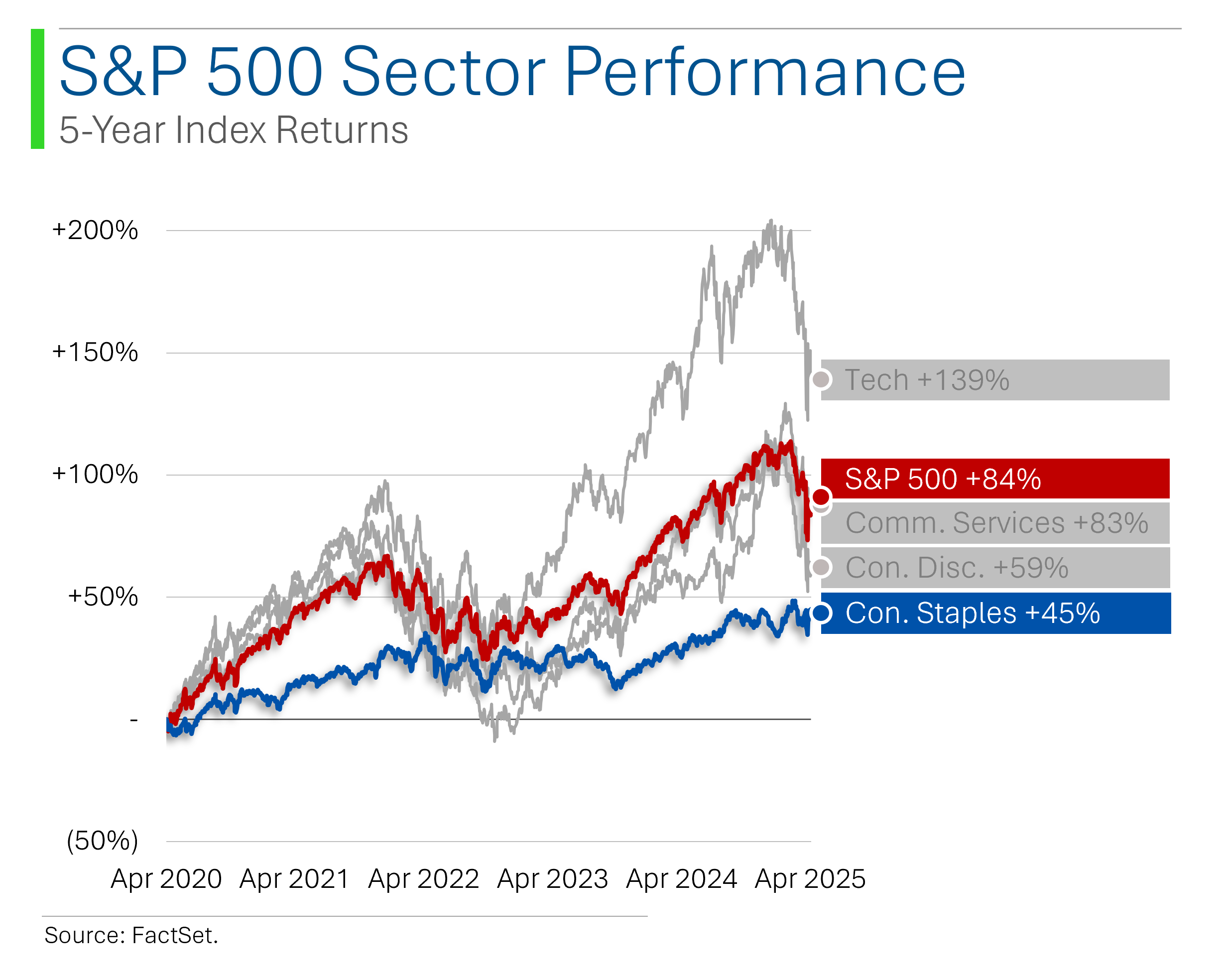 S&P 500 Sector Performance

5-Year Index Returns

+200%

+150%

+100%

+50%

-

(50%)

Tech +139%

S&P 500 +84%

Comm. Services +83%

Con. Disc. +59%

Con. Staples +45%

Apr 2020 Apr 2021 Apr 2022 Apr 2023 Apr 2024 Apr 2025

Source: FactSet.